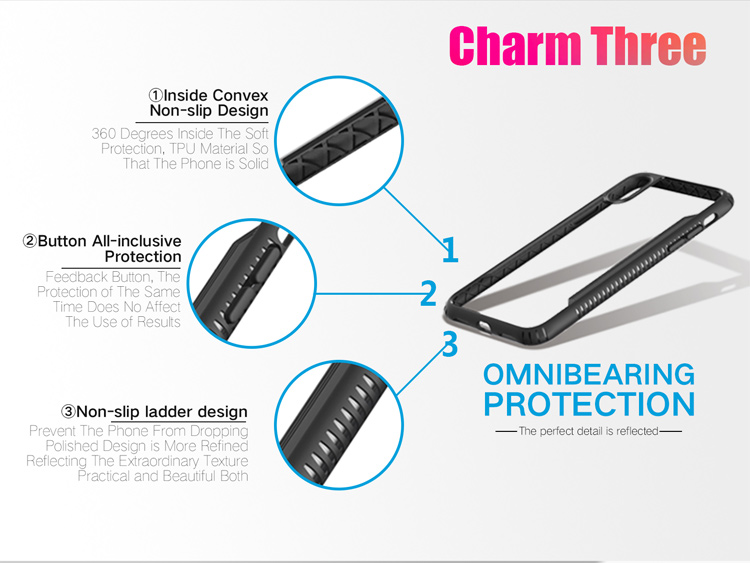 Charm Three

①Inside Convex Non-slip Design

360 Degrees Inside The Soft Protection, TPU Material So That The Phone is Solid

②Button All-inclusive Protection

Feedback Button, The Protection of The Same Time Does No Affect The Use of Results

③Non-slip ladder design

Prevent The Phone From Dropping Polished Design is More Refined Reflecting The Extraordinary Texture Practical and Beautiful Both

1

2

3

OMNIBEARING PROTECTION

The perfect detail is reflected